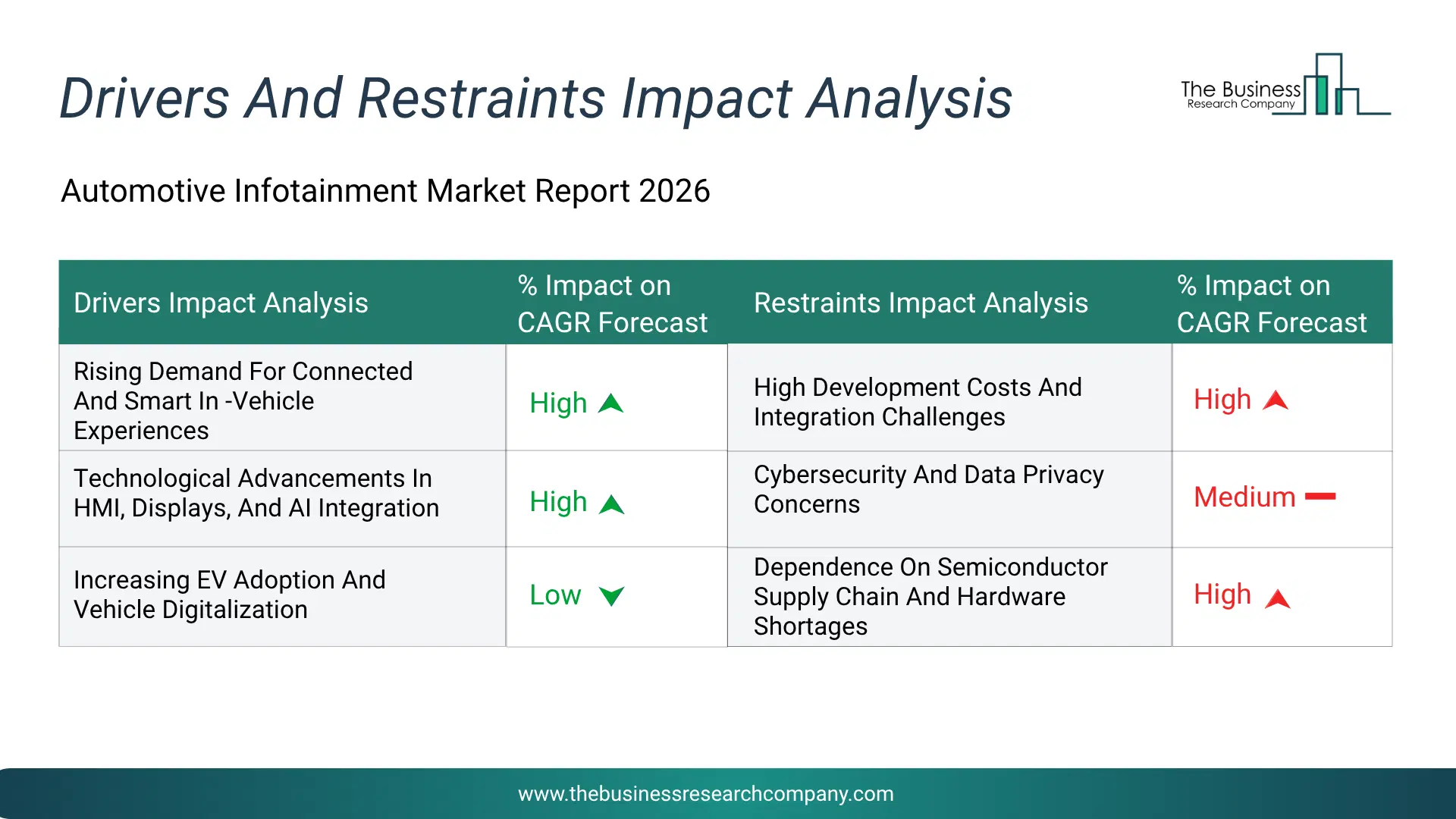 Drivers And Restraints Impact Analysis

The Business Research Company

Automotive Infotainment Market Report 2026

| Drivers Impact Analysis | % Impact on CAGR Forecast | Restraints Impact Analysis | % Impact on CAGR Forecast |
|---|---|---|---|
| Rising Demand For Connected And Smart In -Vehicle Experiences | High | High Development Costs And Integration Challenges | High |
| Technological Advancements In HMI, Displays, And AI Integration | High | Cybersecurity And Data Privacy Concerns | Medium |
| Increasing EV Adoption And Vehicle Digitalization | Low | Dependence On Semiconductor Supply Chain And Hardware Shortages | High |

www.thebusinessresearchcompany.com